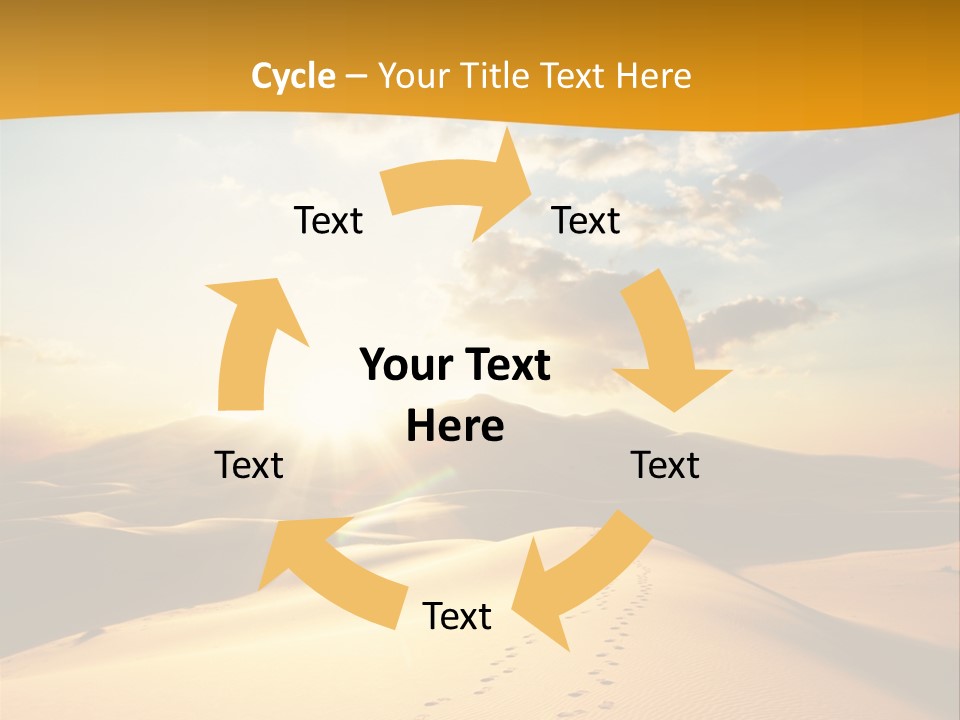 Cycle – Your Title Text Here

Text

Text

Your Text Here

Text

Text

Text